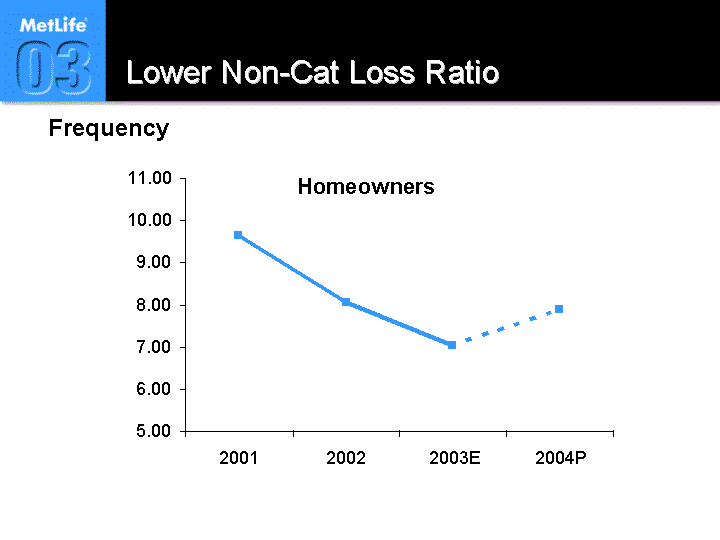 MetLife

03

Lower Non-Cat Loss Ratio

Frequency

Homeowners

11.00
10.00
9.00
8.00
7.00
6.00
5.00

2001
2002
2003E
2004P